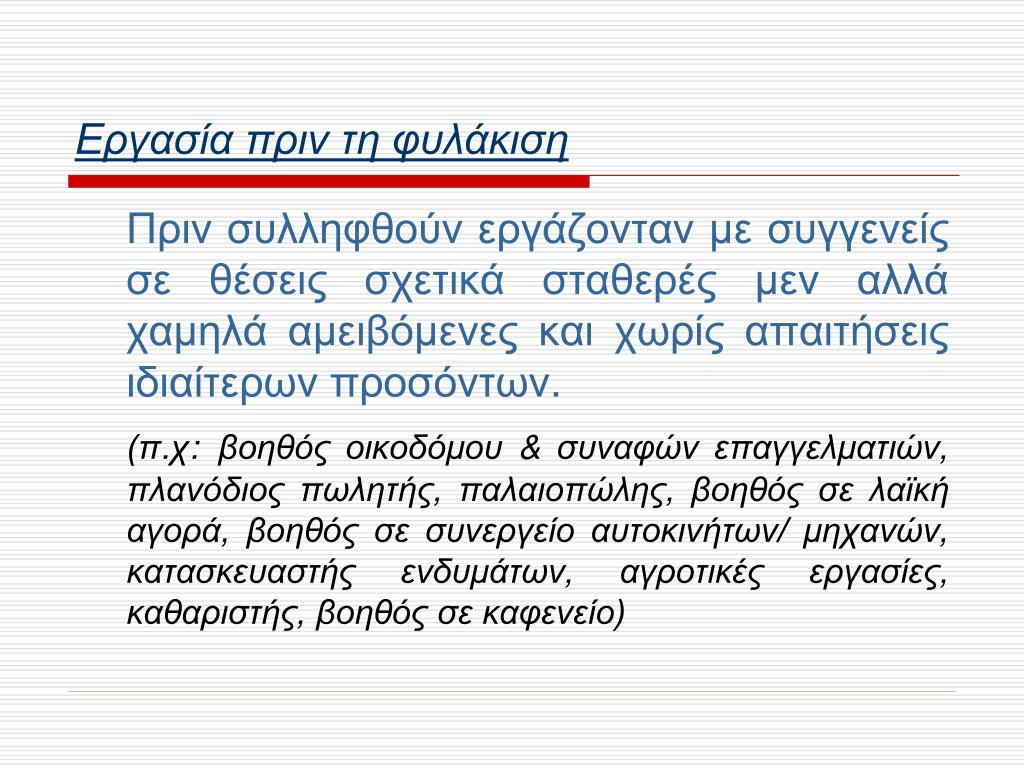 Εργασία πριν τη φυλάκιση

Πριν συλληφθούν εργάζονταν με συγγενείς σε θέσεις σχετικά σταθερές μεν αλλά χαμηλά αμειβόμενες και χωρίς απαιτήσεις ιδιαίτερων προσόντων.

(π.χ: βοηθός οικοδόμου & συναφών επαγγελματιών, πλανόδιος πωλητής, παλαιοπώλης, βοηθός σε λαϊκή αγορά, βοηθός σε συνεργείο αυτοκινήτων/ μηχανών, κατασκευαστής ενδυμάτων, αγροτικές εργασίες, καθαριστής, βοηθός σε καφενείο)